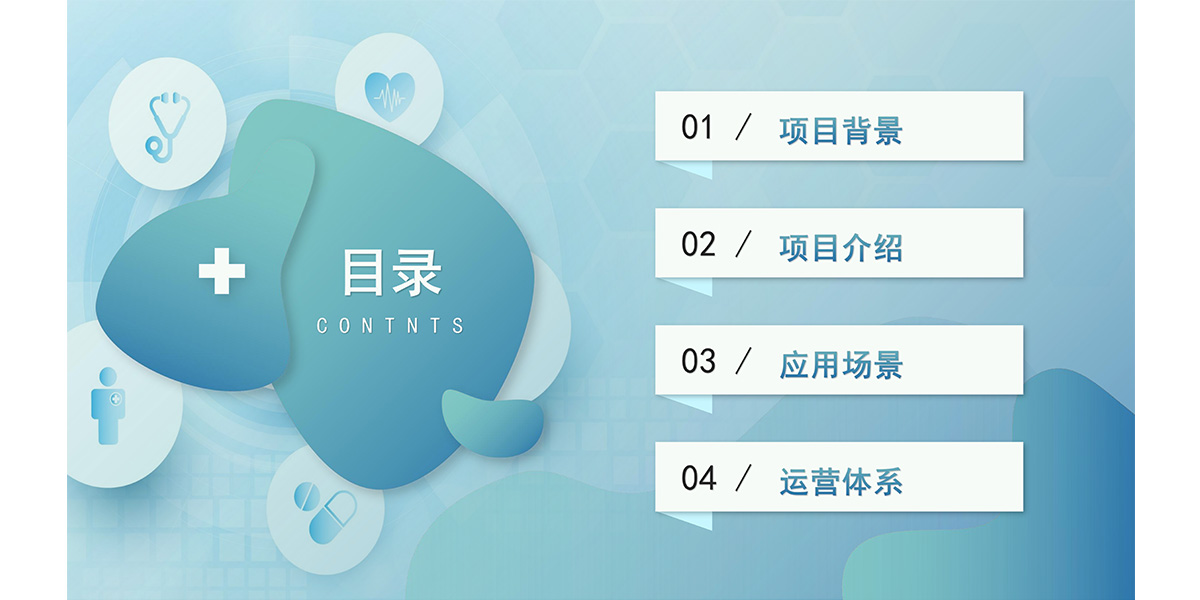 目录
CONTNTS

01 / 项目背景

02 / 项目介绍

03 / 应用场景

04 / 运营体系